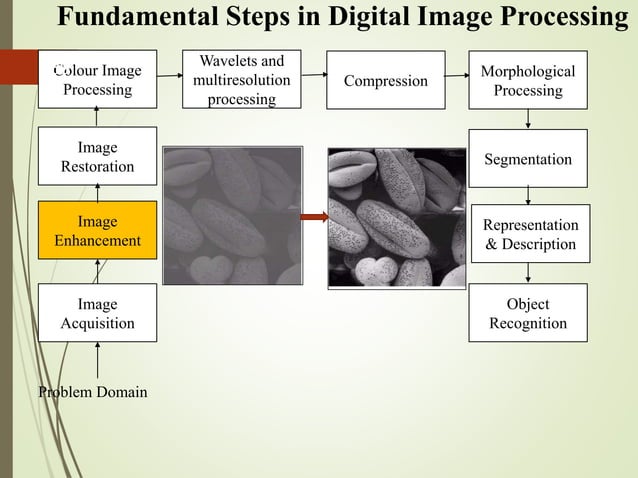 Fundamental Steps in Digital Image Processing

Colour Image Processing

Wavelets and multiresolution processing

Compression

Morphological Processing

Image Restoration

Segmentation

Image Enhancement

Representation & Description

Image Acquisition

Object Recognition

Problem Domain